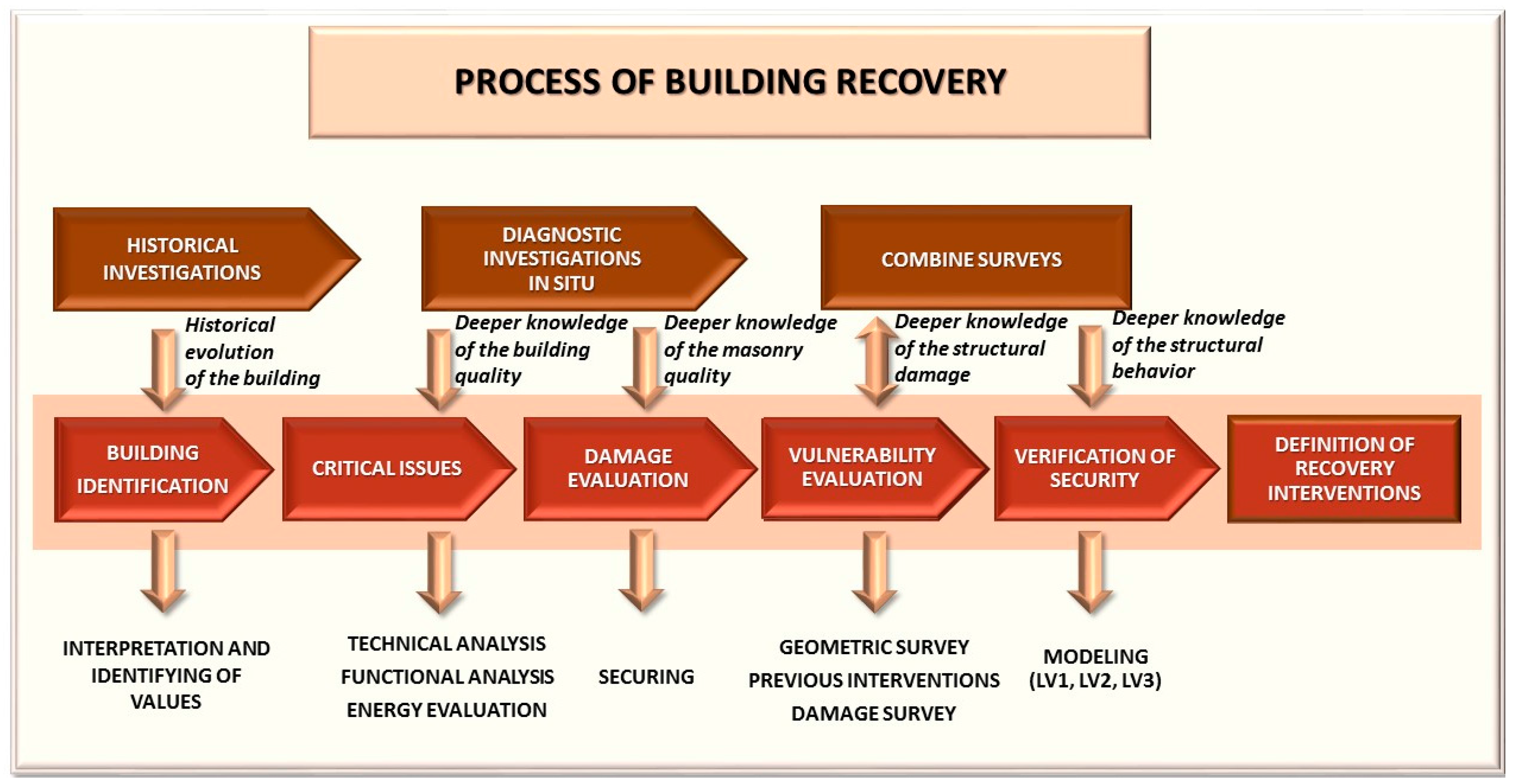 PROCESS OF BUILDING RECOVERY

HISTORICAL INVESTIGATIONS

DIAGNOSTIC INVESTIGATIONS IN SITU

COMBINE SURVEYS

Historical evolution of the building

Deeper knowledge of the building quality

Deeper knowledge of the masonry quality

Deeper knowledge of the structural damage

Deeper knowledge of the structural behavior

BUILDING IDENTIFICATION

CRITICAL ISSUES

DAMAGE EVALUATION

VULNERABILITY EVALUATION

VERIFICATION OF SECURITY

DEFINITION OF RECOVERY INTERVENTIONS

INTERPRETATION AND IDENTIFYING OF VALUES

TECHNICAL ANALYSIS
FUNCTIONAL ANALYSIS
ENERGY EVALUATION

SECURING

GEOMETRIC SURVEY
PREVIOUS INTERVENTIONS
DAMAGE SURVEY

MODELING (LV1, LV2, LV3)